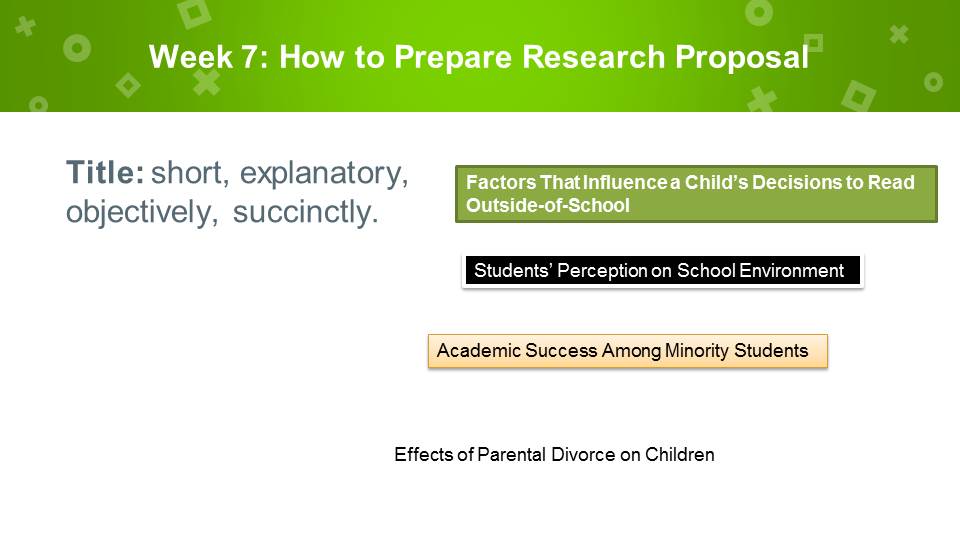 Week 7: How to Prepare Research Proposal

Title: short, explanatory, objectively, succinctly.

Factors That Influence a Child's Decisions to Read Outside-of-School

Students' Perception on School Environment

Academic Success Among Minority Students

Effects of Parental Divorce on Children